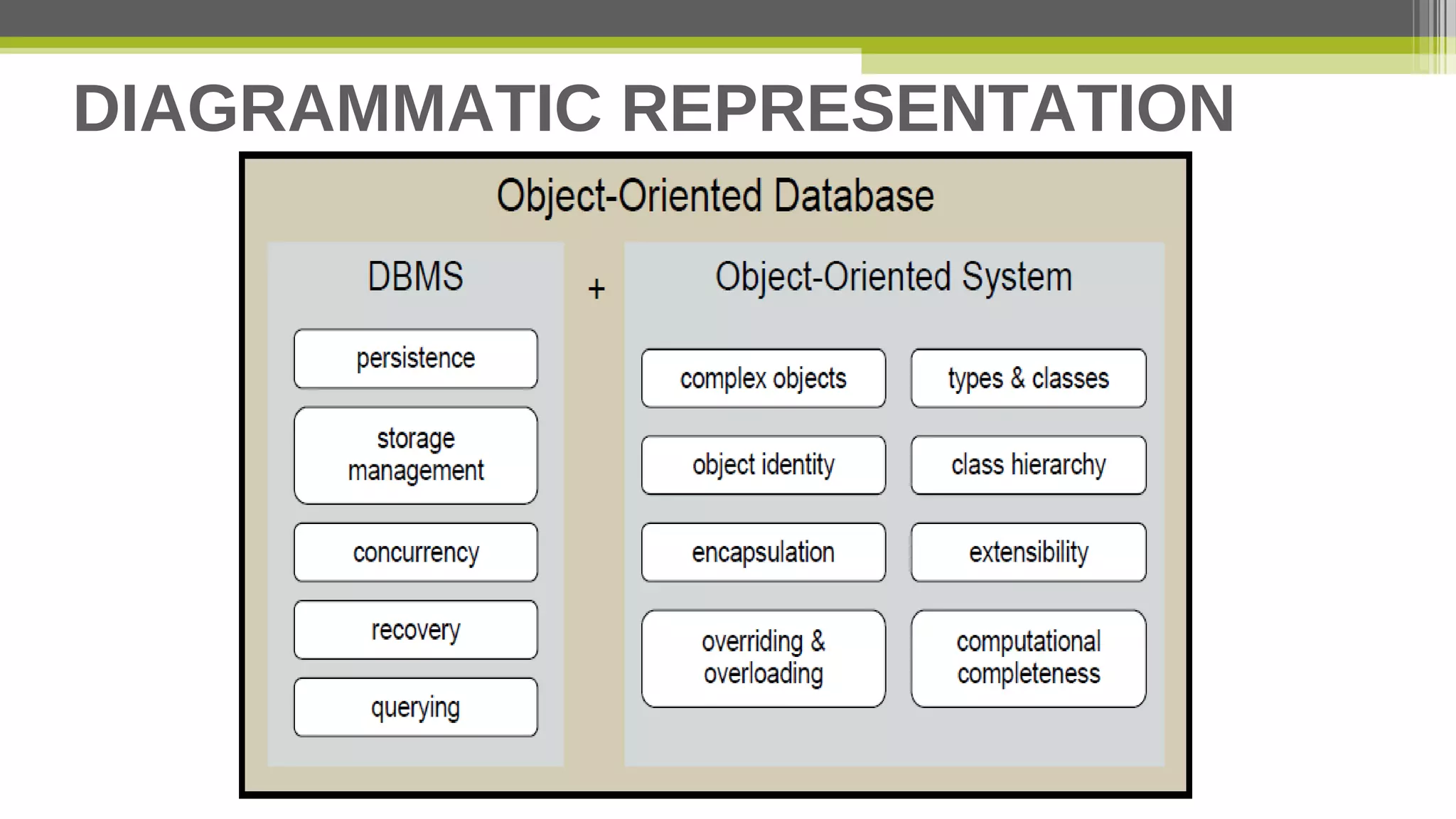 DIAGRAMMATIC REPRESENTATION

Object-Oriented Database

DBMS

persistence

storage management

concurrency

recovery

querying

+

Object-Oriented System

complex objects

types & classes

object identity

class hierarchy

encapsulation

extensibility

overriding & overloading

computational completeness